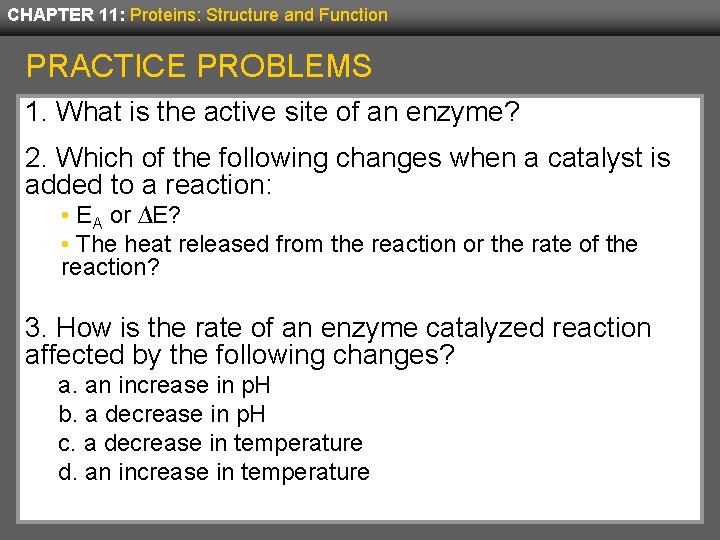 CHAPTER 11: Proteins: Structure and Function

PRACTICE PROBLEMS

1. What is the active site of an enzyme?

2. Which of the following changes when a catalyst is added to a reaction:

• $E_A$ or $\Delta E$?

• The heat released from the reaction or the rate of the reaction?

3. How is the rate of an enzyme catalyzed reaction affected by the following changes?

a. an increase in pH

b. a decrease in pH

c. a decrease in temperature

d. an increase in temperature